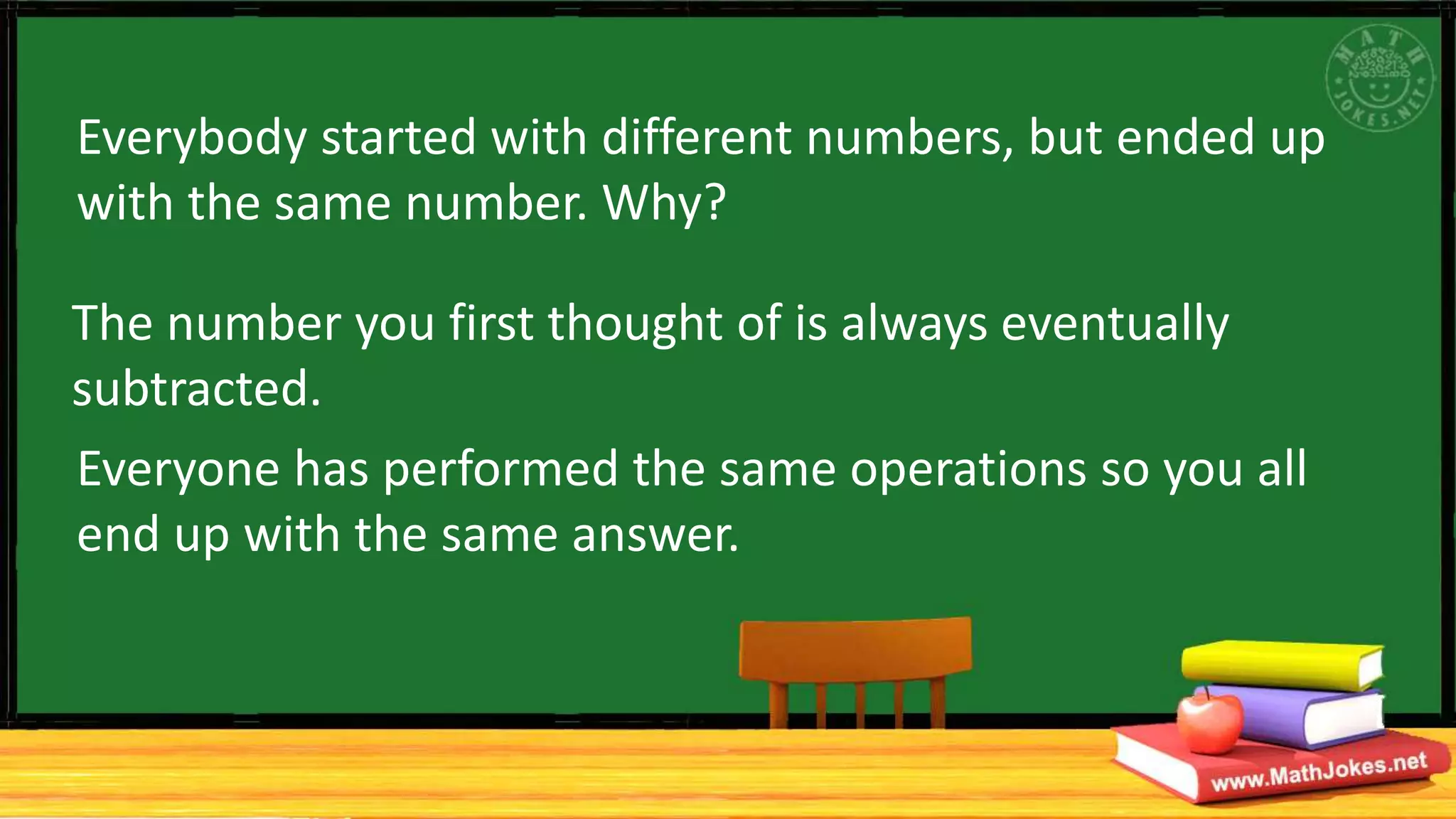 MATH JOKES.NET

Everybody started with different numbers, but ended up with the same number. Why?

The number you first thought of is always eventually subtracted.

Everyone has performed the same operations so you all end up with the same answer.

www.MathJokes.net